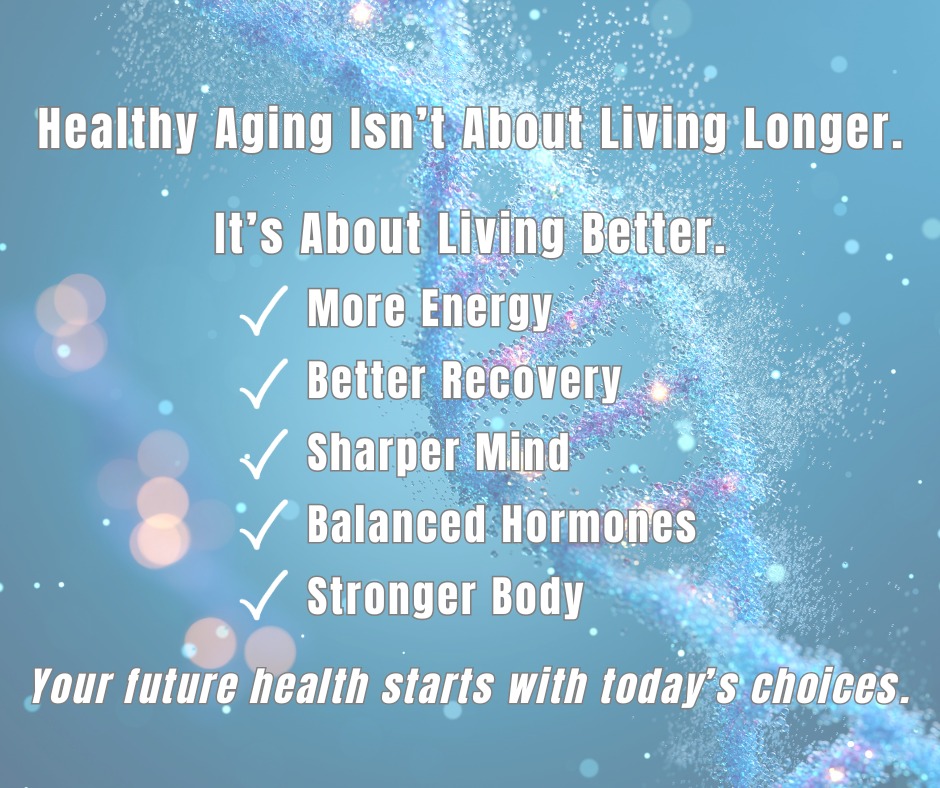 Healthy Aging Isn't About Living Longer.

It's About Living Better.

✓ More Energy
✓ Better Recovery
✓ Sharper Mind
✓ Balanced Hormones
✓ Stronger Body

Your future health starts with today's choices.